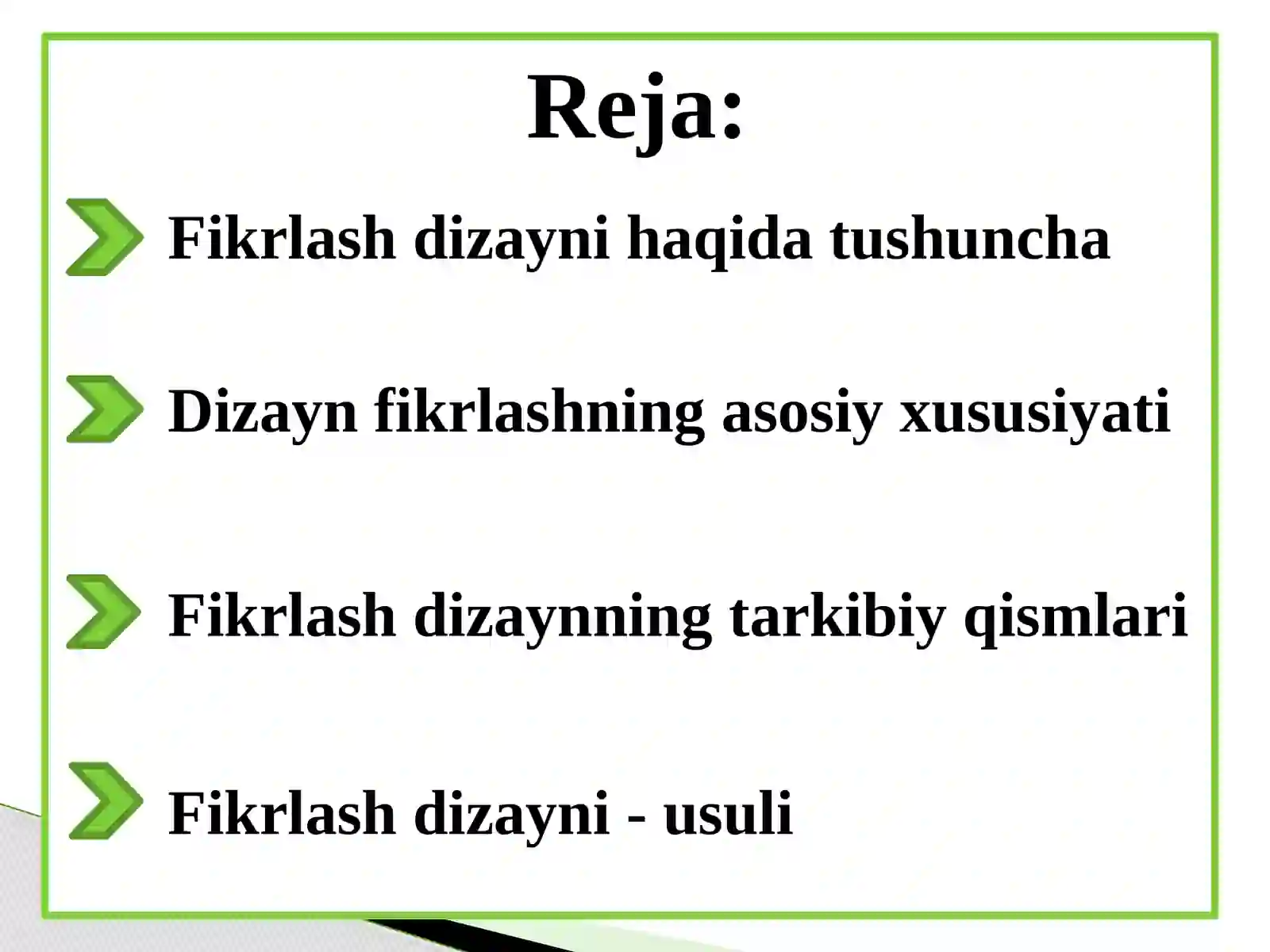 Reja:

Fikrlash dizayni haqida tushuncha

Dizayn fikrlashning asosiy xususiyati

Fikrlash dizaynning tarkibiy qismlari

Fikrlash dizayni - usuli